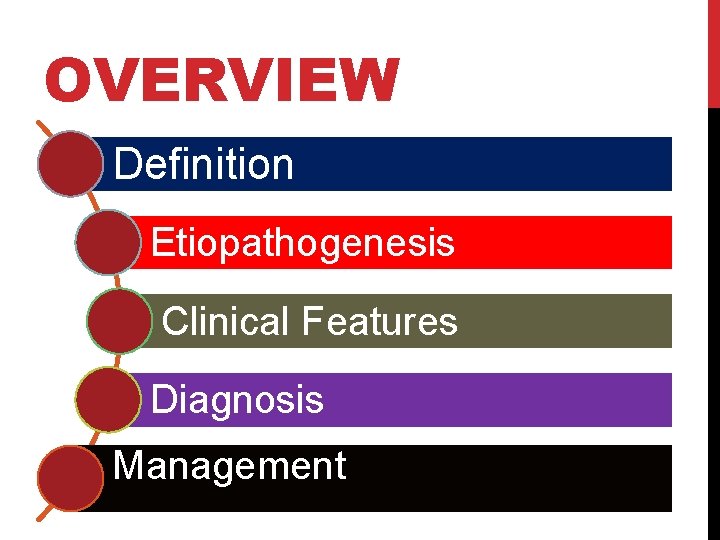 OVERVIEW

Definition

Etiopathogenesis

Clinical Features

Diagnosis

Management